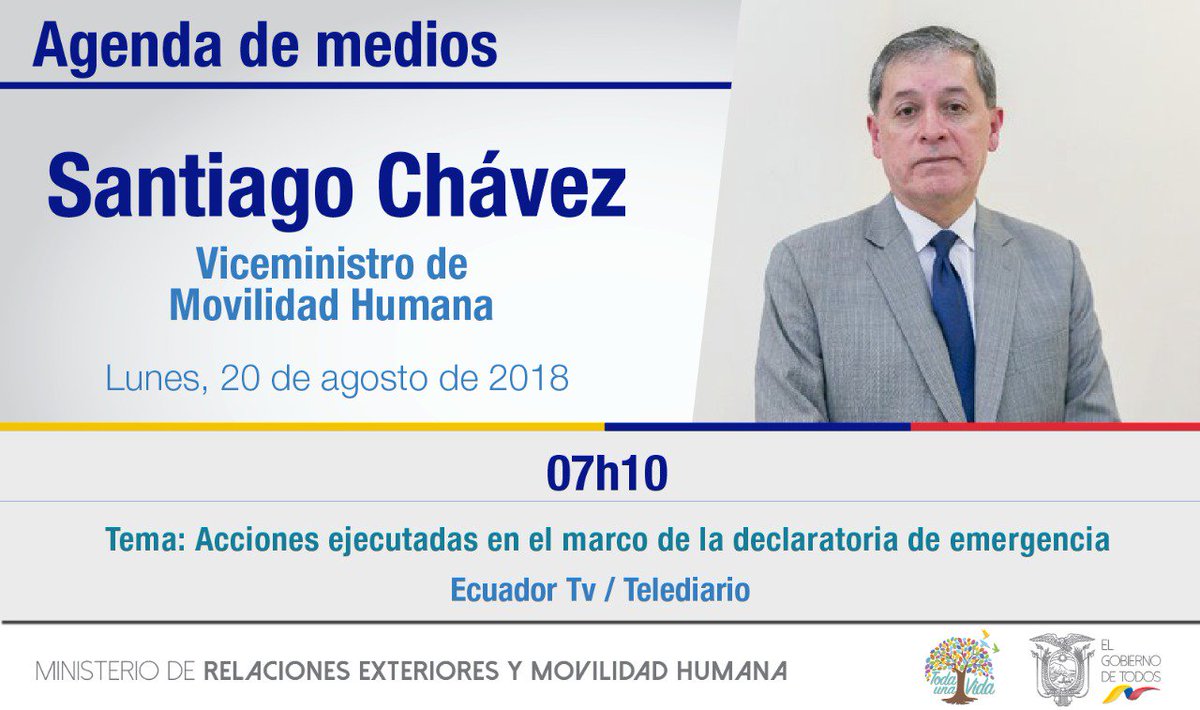 Agenda de medios

Santiago Chávez

Viceministro de Movilidad Humana

Lunes, 20 de agosto de 2018

07h10

Tema: Acciones ejecutadas en el marco de la declaratoria de emergencia

Ecuador Tv / Telediario

MINISTERIO DE RELACIONES EXTERIORES Y MOVILIDAD HUMANA

Toda una Vida

EL GOBIERNO DE TODOS